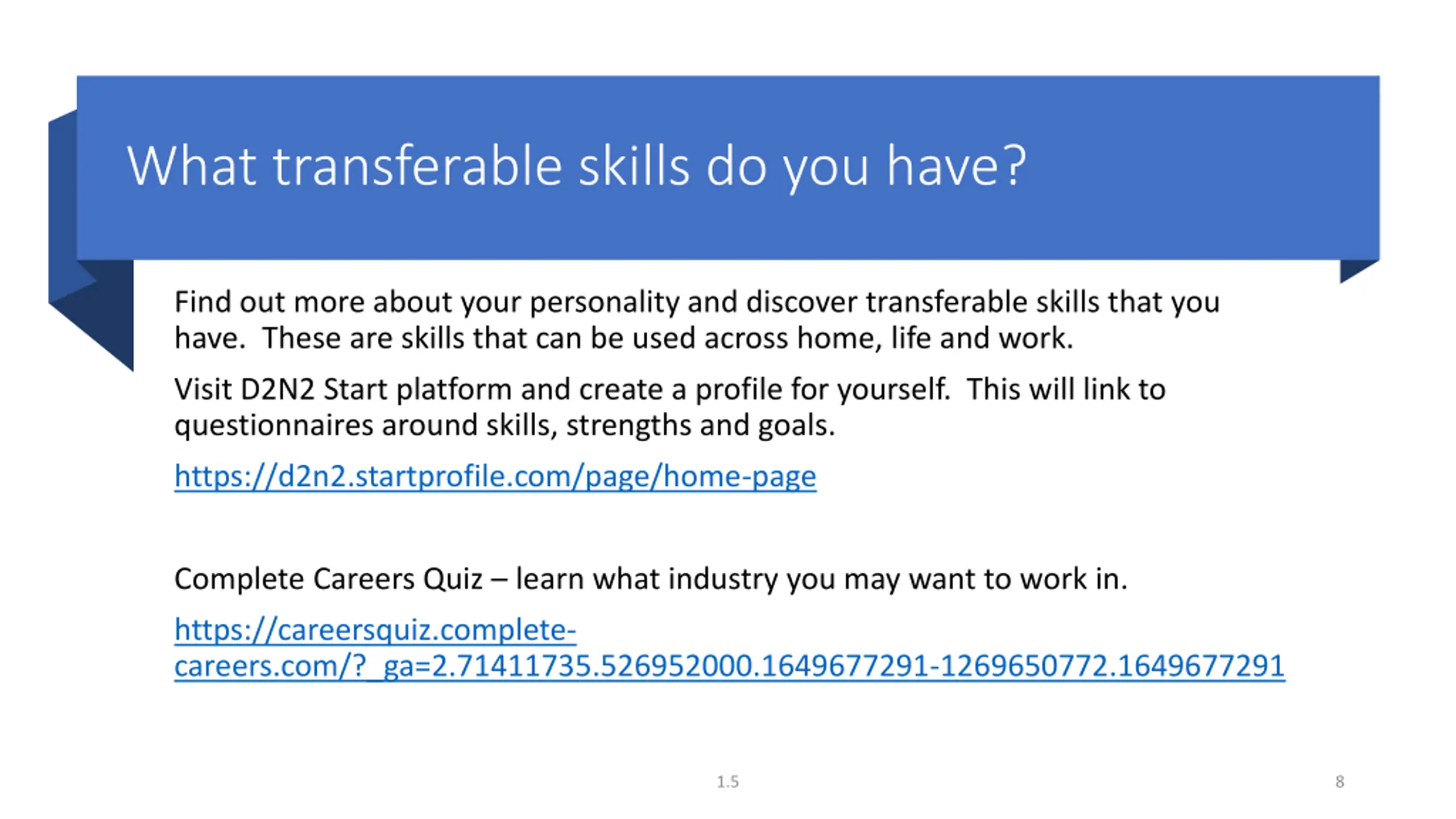 What transferable skills do you have?

Find out more about your personality and discover transferable skills that you have. These are skills that can be used across home, life and work.

Visit D2N2 Start platform and create a profile for yourself. This will link to questionnaires around skills, strengths and goals.

https://d2n2.startprofile.com/page/home-page

Complete Careers Quiz – learn what industry you may want to work in.

https://careersquiz.complete-careers.com/?_ga=2.71411735.526952000.1649677291-1269650772.1649677291

1.5

8